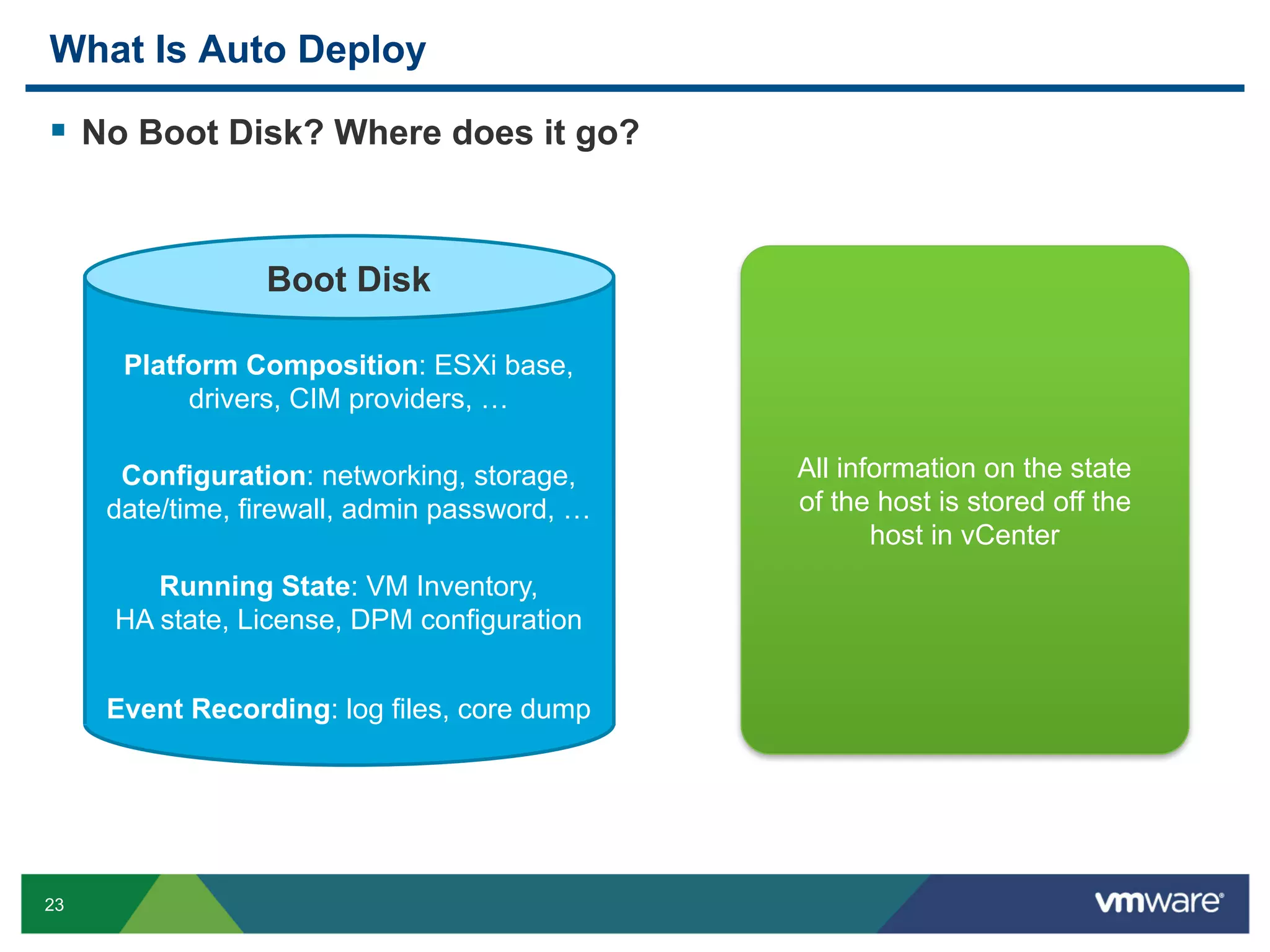 What Is Auto Deploy

▪ No Boot Disk? Where does it go?

Boot Disk

Platform Composition: ESXi base, drivers, CIM providers, …

Configuration: networking, storage, date/time, firewall, admin password, …

Running State: VM Inventory, HA state, License, DPM configuration

Event Recording: log files, core dump

All information on the state of the host is stored off the host in vCenter

23

vmware®